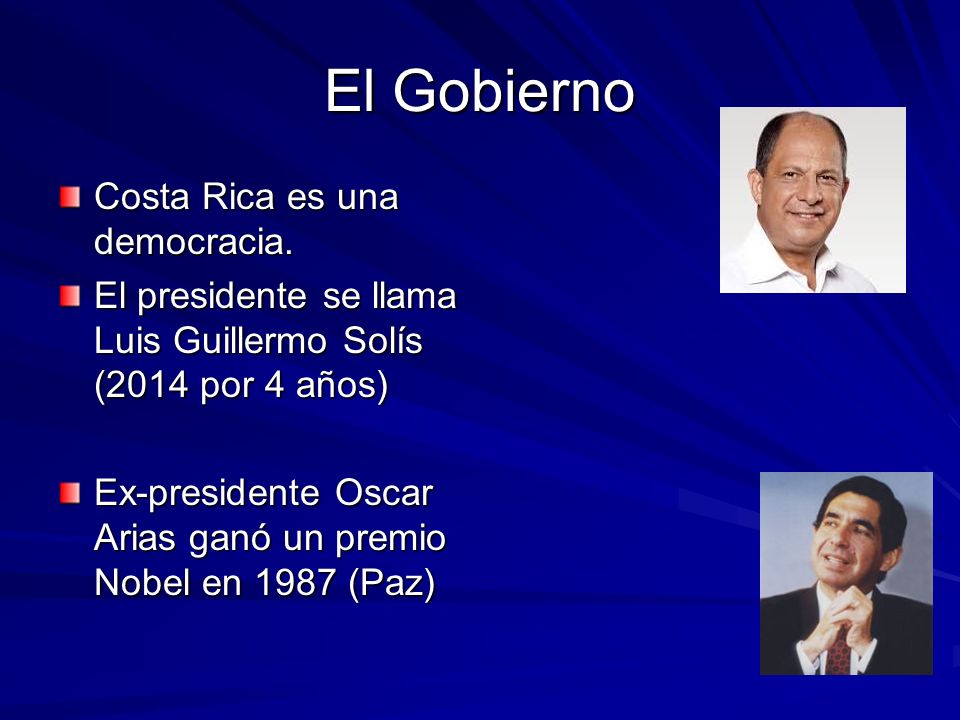 El Gobierno

Costa Rica es una democracia.

El presidente se llama Luis Guillermo Solís (2014 por 4 años)

Ex-presidente Oscar Arias ganó un premio Nobel en 1987 (Paz)